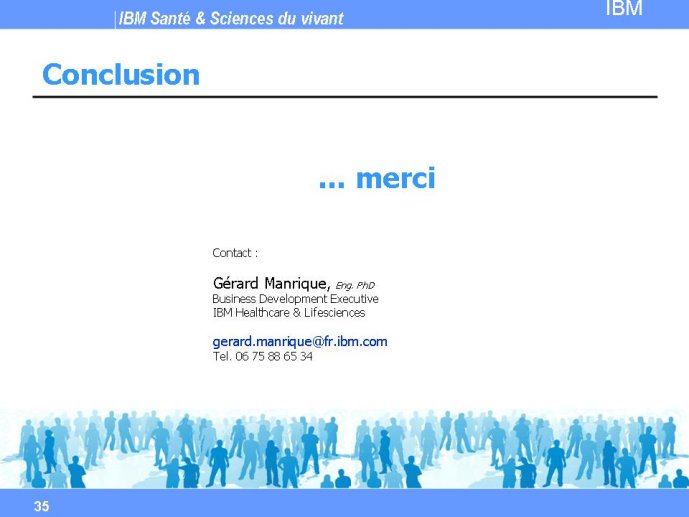 IBM Santé & Sciences du vivant

IBM

Conclusion

... merci

Contact :

Gérard Manrique, Eng. PhD
Business Development Executive
IBM Healthcare & Lifesciences

gerard.manrique@fr.ibm.com
Tel. 06 75 88 65 34

35